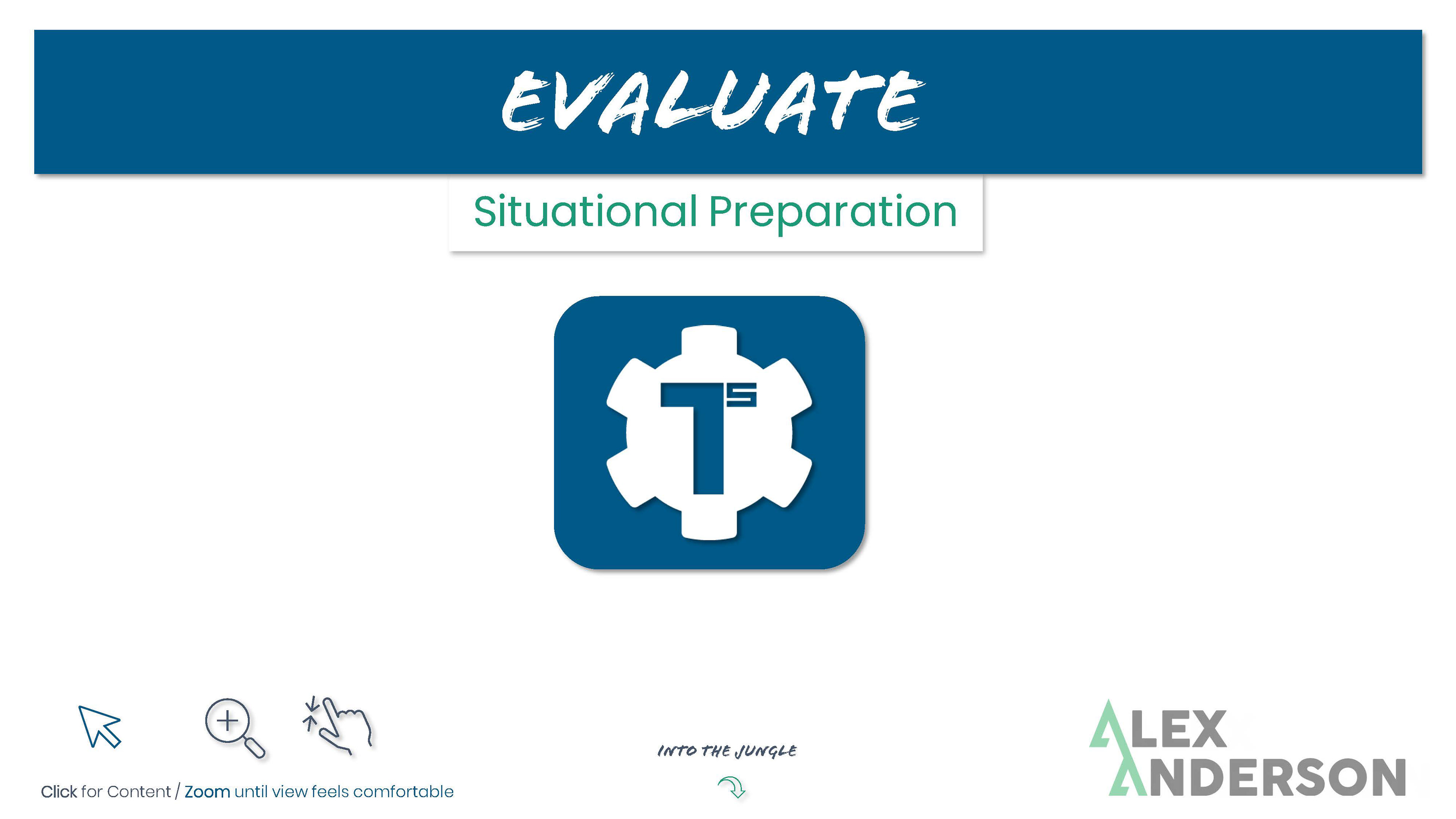 EVALUATE

Situational Preparation

1S

Click for Content / Zoom until view feels comfortable

INTO THE JUNGLE

ALEX ANDERSON